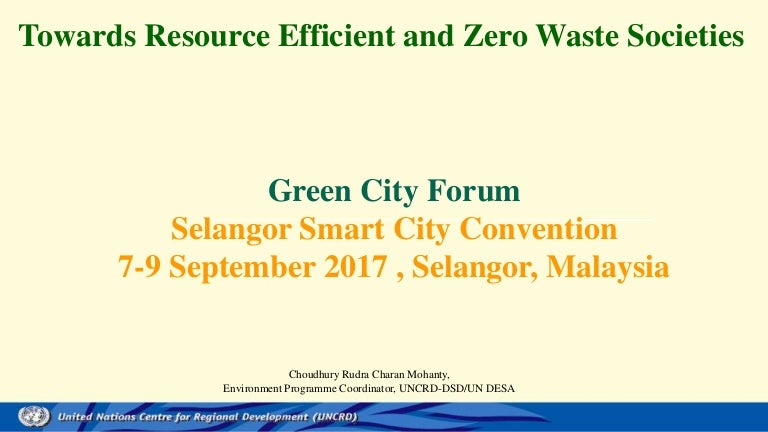 Towards Resource Efficient and Zero Waste Societies

Green City Forum
Selangor Smart City Convention
7-9 September 2017 , Selangor, Malaysia

Choudhury Rudra Charan Mohanty,
Environment Programme Coordinator, UNCRD-DSD/UN DESA

United Nations Centre for Regional Development (UNCRD)